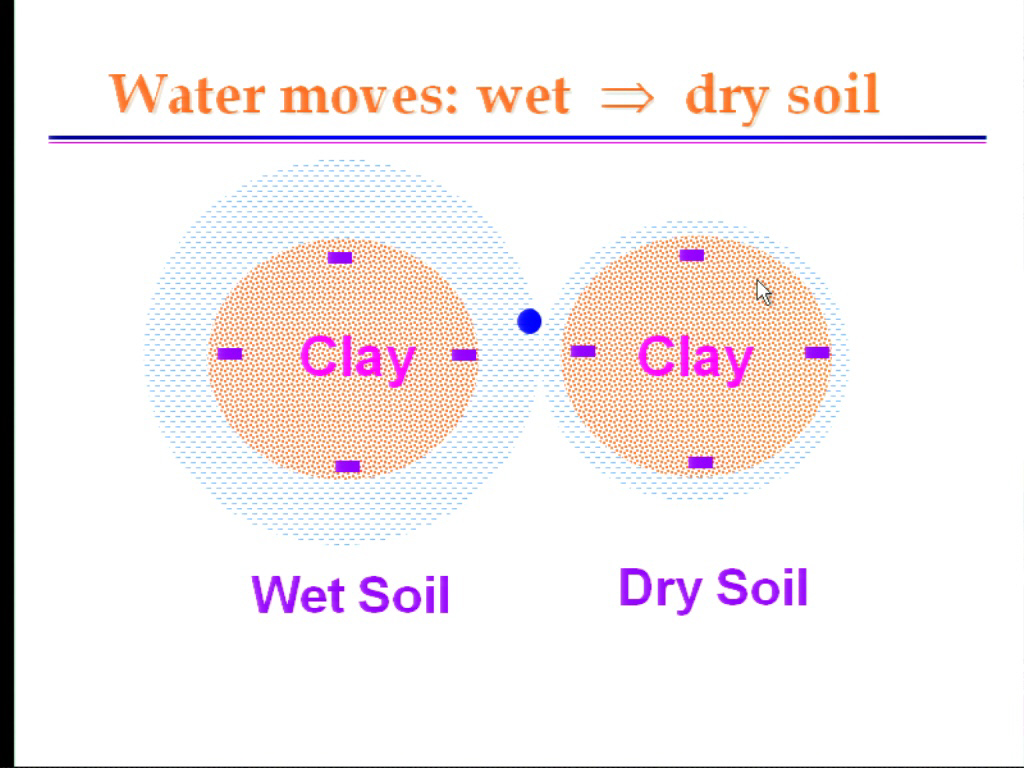 Water moves: wet $\Rightarrow$ dry soil

Clay

Clay

Wet Soil

Dry Soil